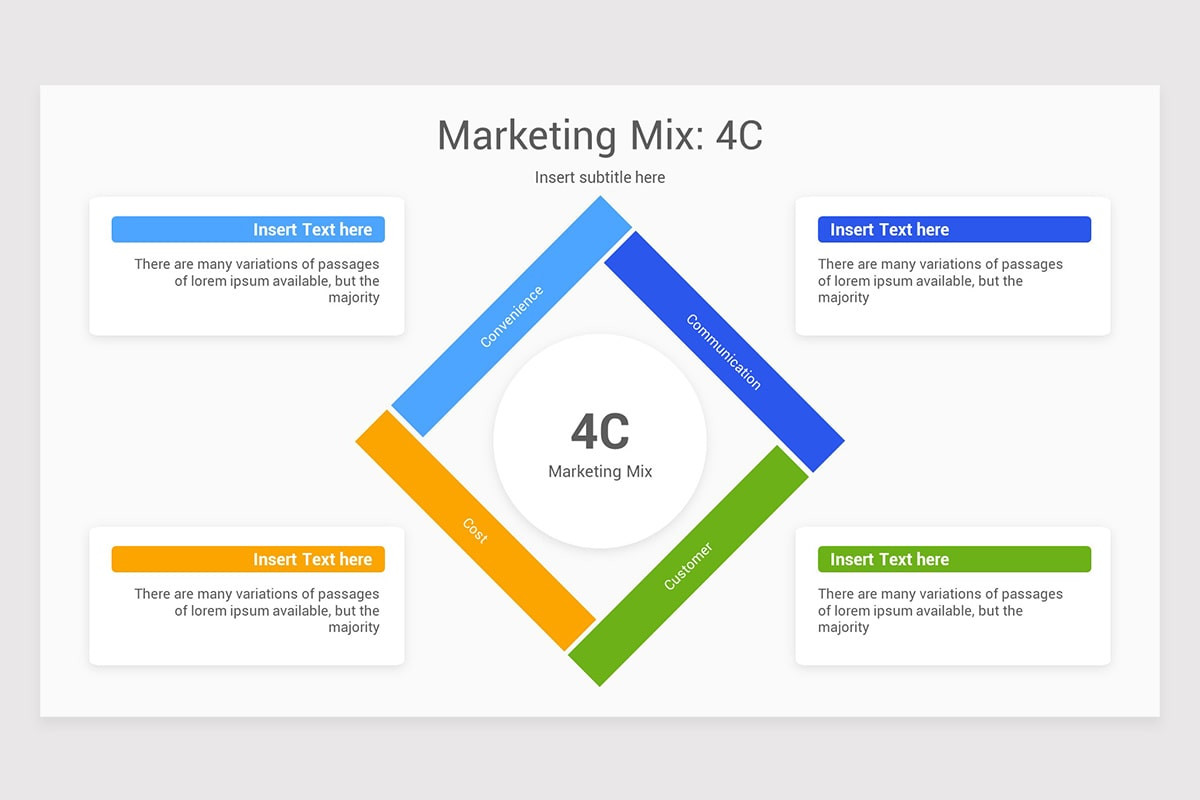 Marketing Mix: 4C

Insert subtitle here

Insert Text here

There are many variations of passages of lorem ipsum available, but the majority

Insert Text here

There are many variations of passages of lorem ipsum available, but the majority

Convenience

Communication

4C

Marketing Mix

Cost

Customer

Insert Text here

There are many variations of passages of lorem ipsum available, but the majority

Insert Text here

There are many variations of passages of lorem ipsum available, but the majority